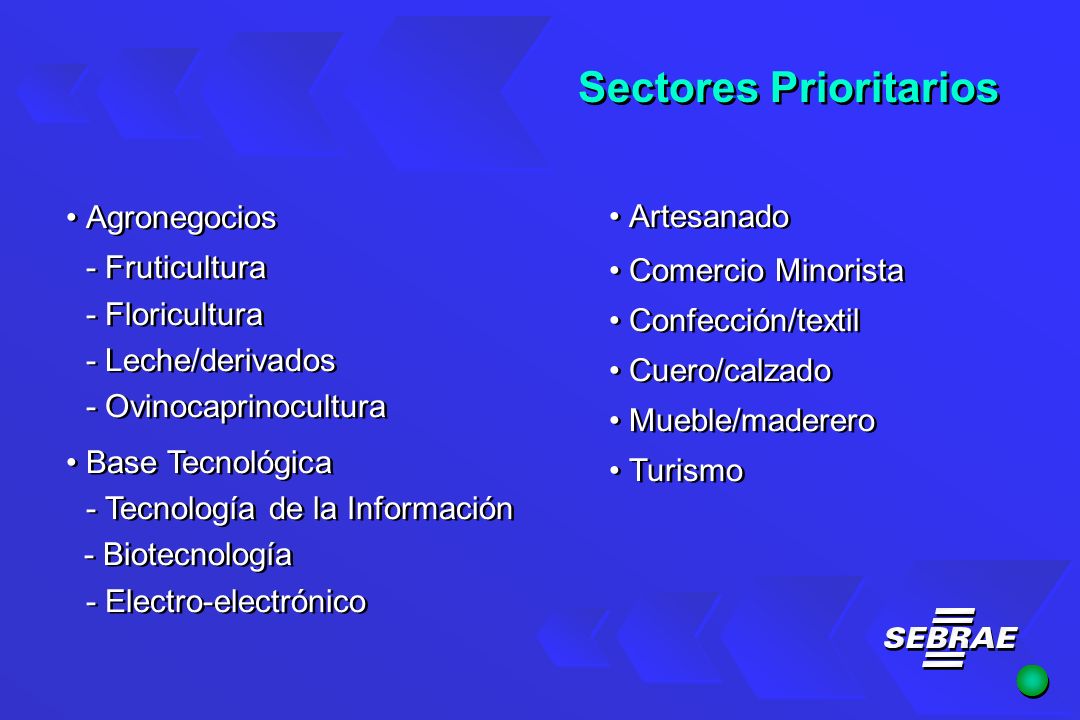 Sectores Prioritarios

• Agronegocios
- Fruticultura
- Floricultura
- Leche/derivados
- Ovinocaprinocultura

• Base Tecnológica
- Tecnología de la Información
- Biotecnología
- Electro-electrónico

• Artesanado
• Comercio Minorista
• Confección/textil
• Cuero/calzado
• Mueble/maderero
• Turismo

SEBRAE